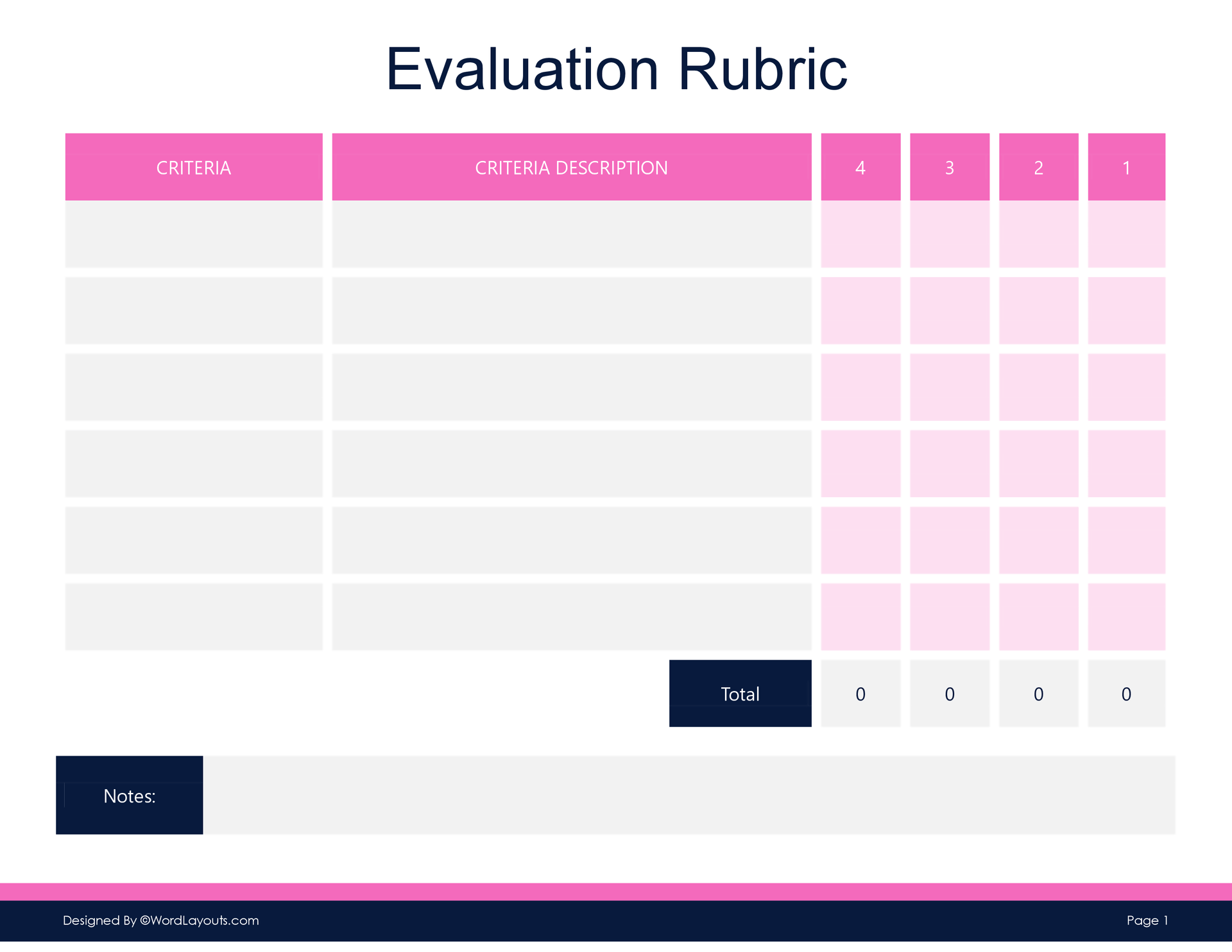 Evaluation Rubric

| CRITERIA | CRITERIA DESCRIPTION | 4 | 3 | 2 | 1 |
|---|---|---|---|---|---|
| | | | | | |
| | | | | | |
| | | | | | |
| | | | | | |
| | | | | | |
| | | | | | |
| | Total | 0 | 0 | 0 | 0 |

Notes:

Designed By ©WordLayouts.com

Page 1